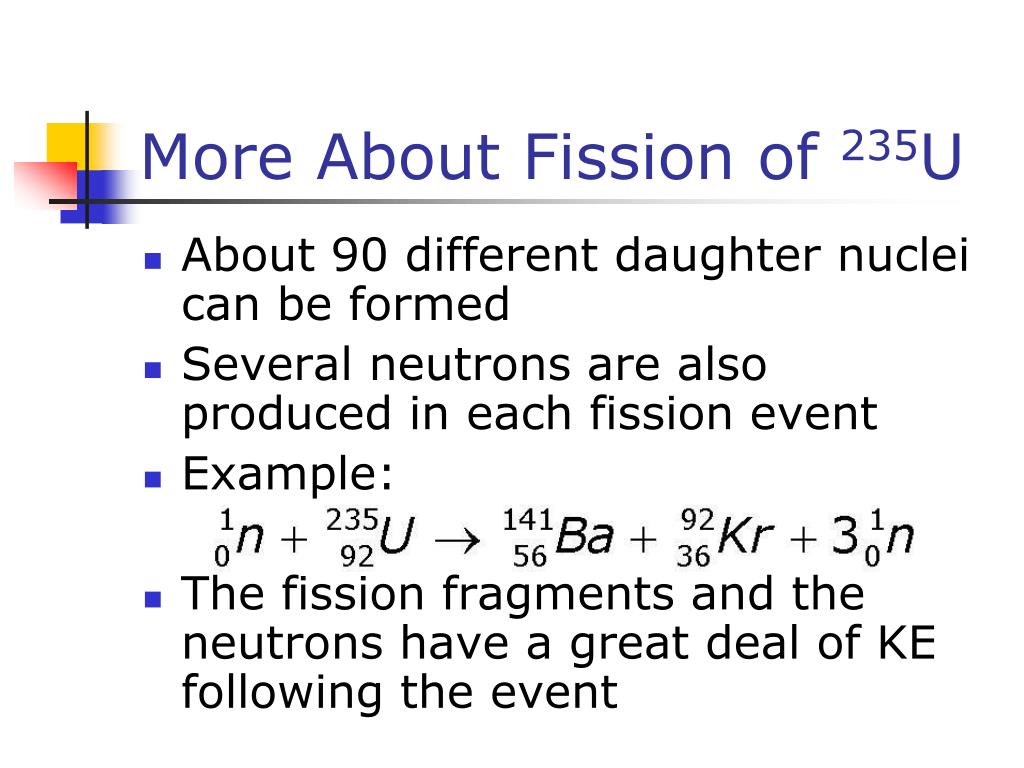 More About Fission of $^{235}$U

- About 90 different daughter nuclei can be formed
- Several neutrons are also produced in each fission event
- Example:

$^{1}_{0}n + ^{235}_{92}U \rightarrow ^{141}_{56}Ba + ^{92}_{36}Kr + 3^{1}_{0}n$

- The fission fragments and the neutrons have a great deal of KE following the event